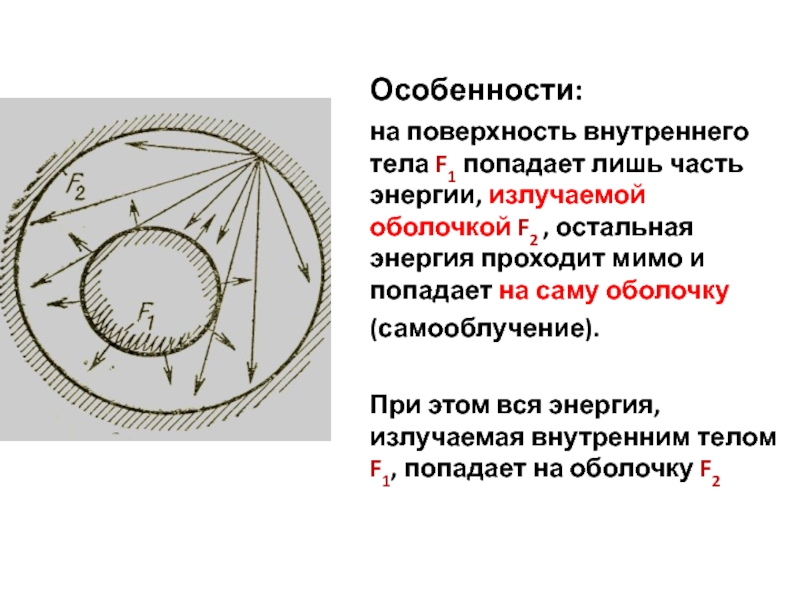 $F_2$

$F_1$

Особенности:

на поверхность внутреннего тела $F_1$ попадает лишь часть энергии, излучаемой оболочкой $F_2$ , остальная энергия проходит мимо и попадает на саму оболочку (самооблучение).

При этом вся энергия, излучаемая внутренним телом $F_1$, попадает на оболочку $F_2$